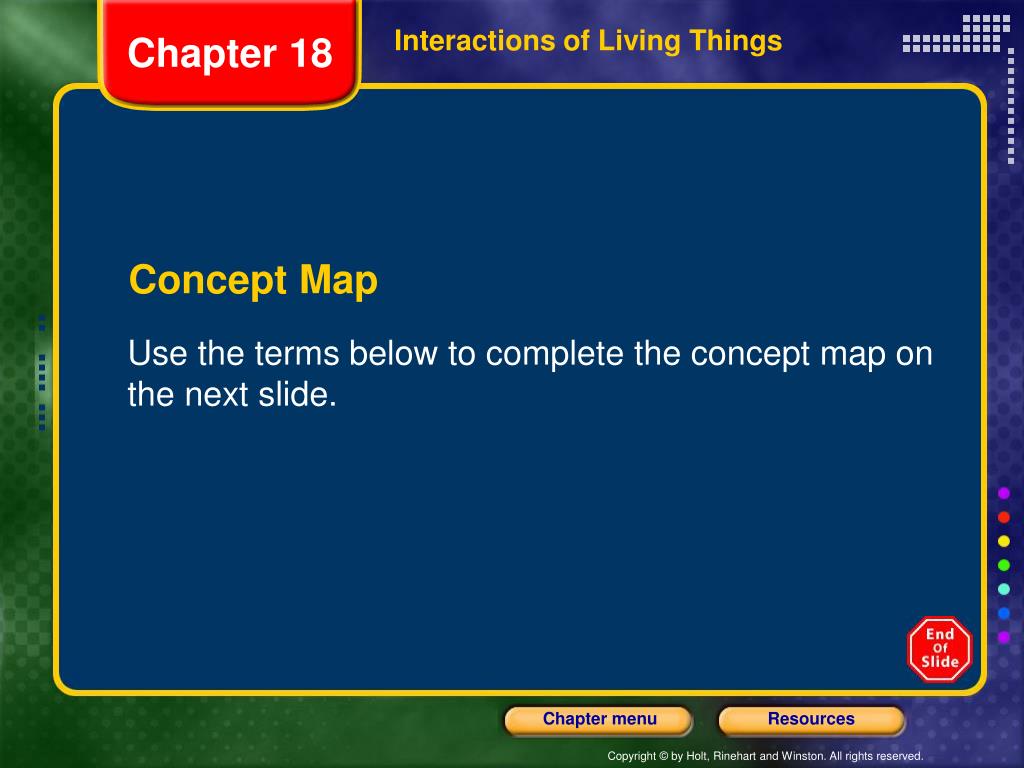 Chapter 18

Interactions of Living Things

Concept Map

Use the terms below to complete the concept map on the next slide.

End Of Slide

Chapter menu

Resources

Copyright © by Holt, Rinehart and Winston. All rights reserved.